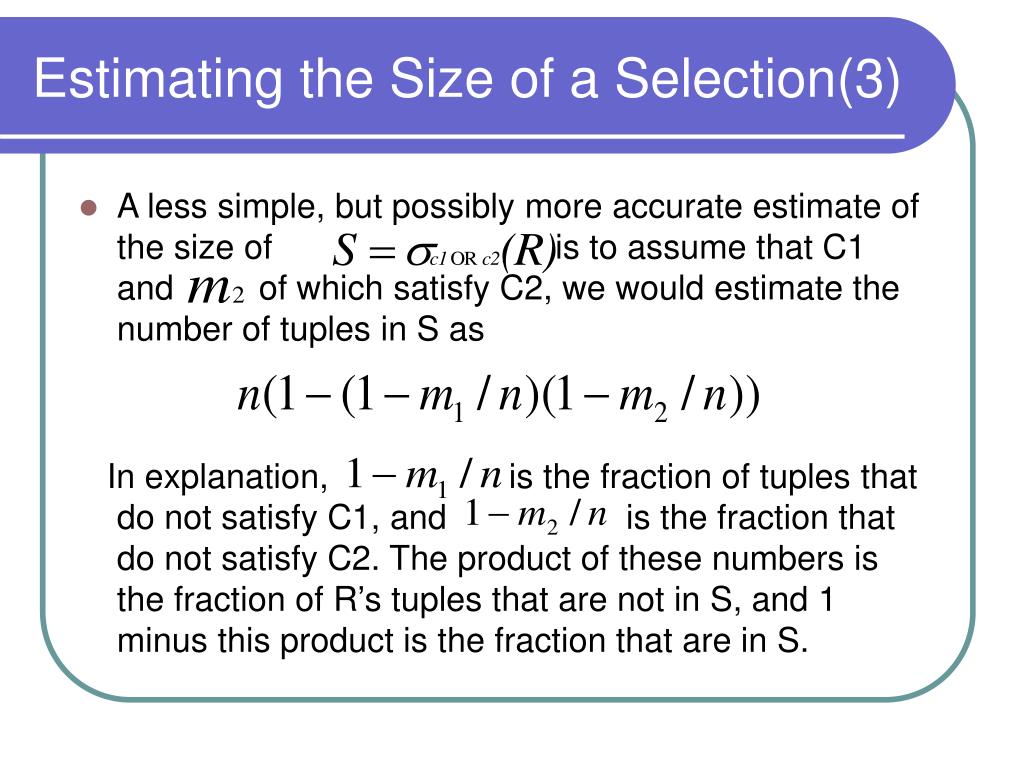 Estimating the Size of a Selection(3)

A less simple, but possibly more accurate estimate of the size of $S = \sigma_{c1 \text{ OR } c2}(R)$ is to assume that C1 and $m_2$ of which satisfy C2, we would estimate the number of tuples in S as

$n(1-(1-m_1/n)(1-m_2/n))$

In explanation, $1-m_1/n$ is the fraction of tuples that do not satisfy C1, and $1-m_2/n$ is the fraction that do not satisfy C2. The product of these numbers is the fraction of R's tuples that are not in S, and 1 minus this product is the fraction that are in S.